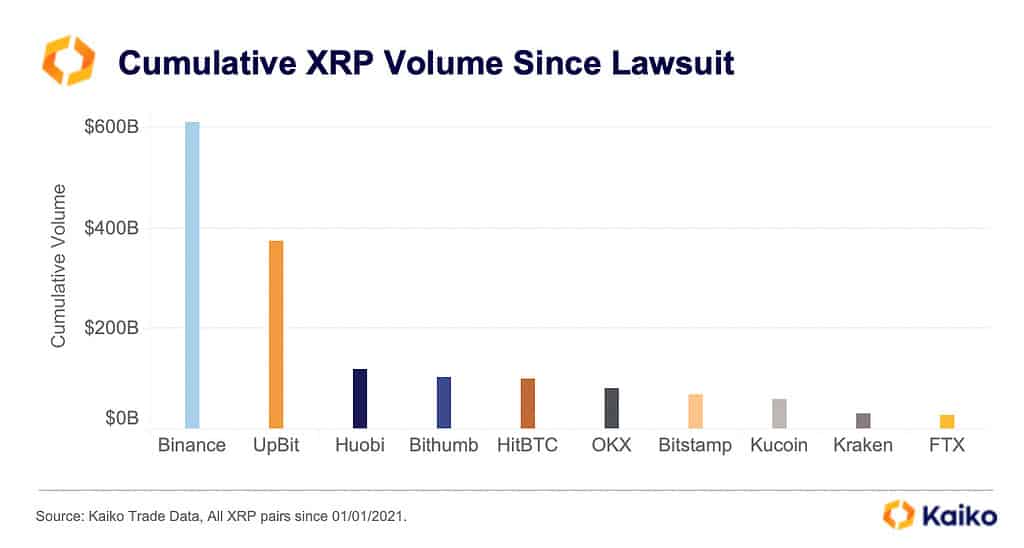 Cumulative XRP Volume Since Lawsuit

Cumulative Volume

$600B
$400B
$200B
$0B

Binance UpBit Huobi Bithumb HitBTC OKX Bitstamp Kucoin Kraken FTX

Source: Kaiko Trade Data, All XRP pairs since 01/01/2021.

Kaiko